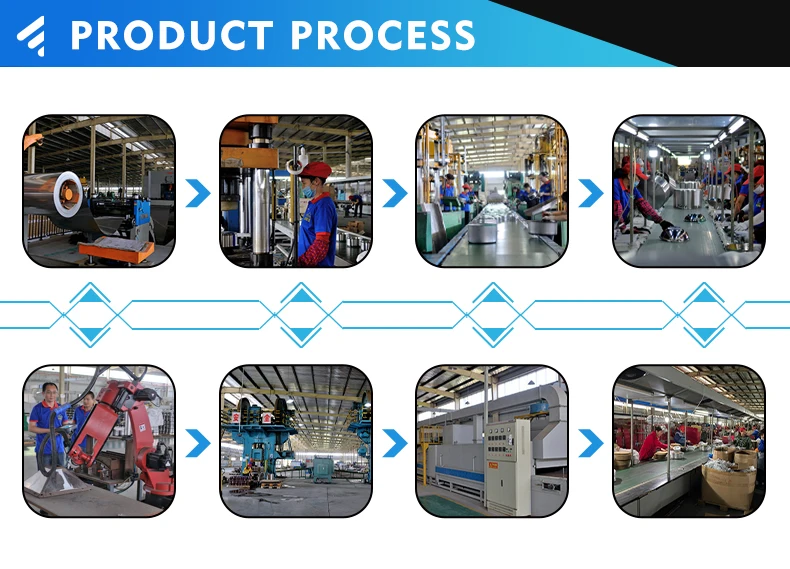 PRODUCT PROCESS